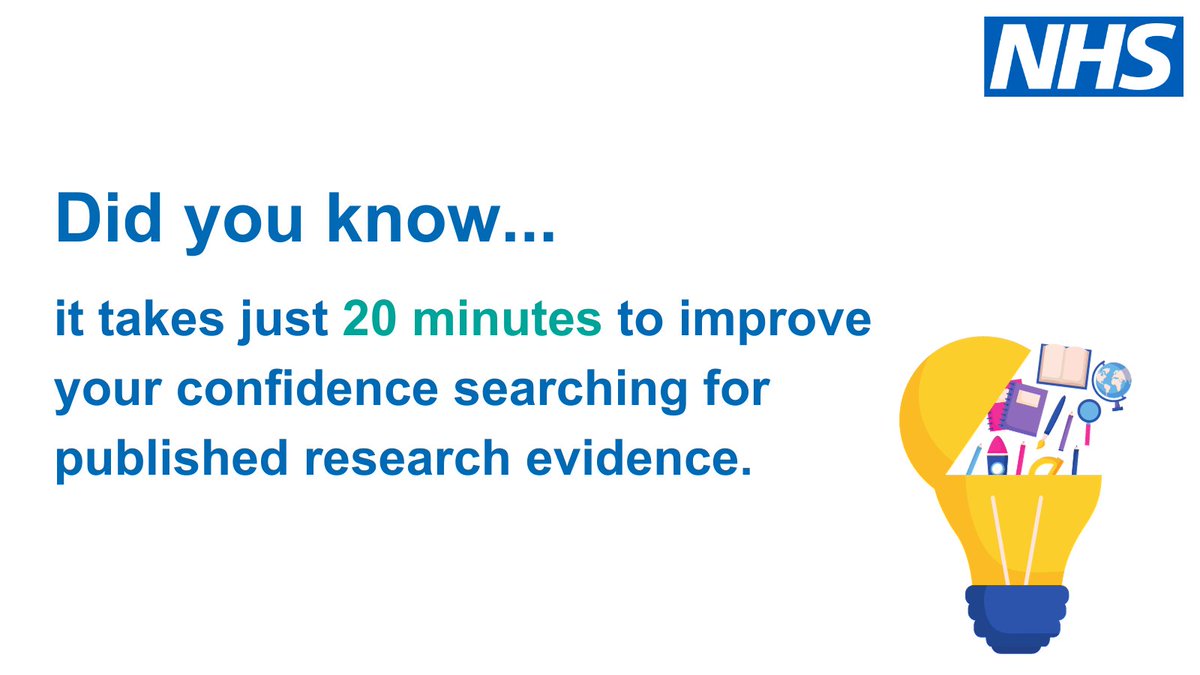 NHS

Did you know...

it takes just 20 minutes to improve your confidence searching for published research evidence.